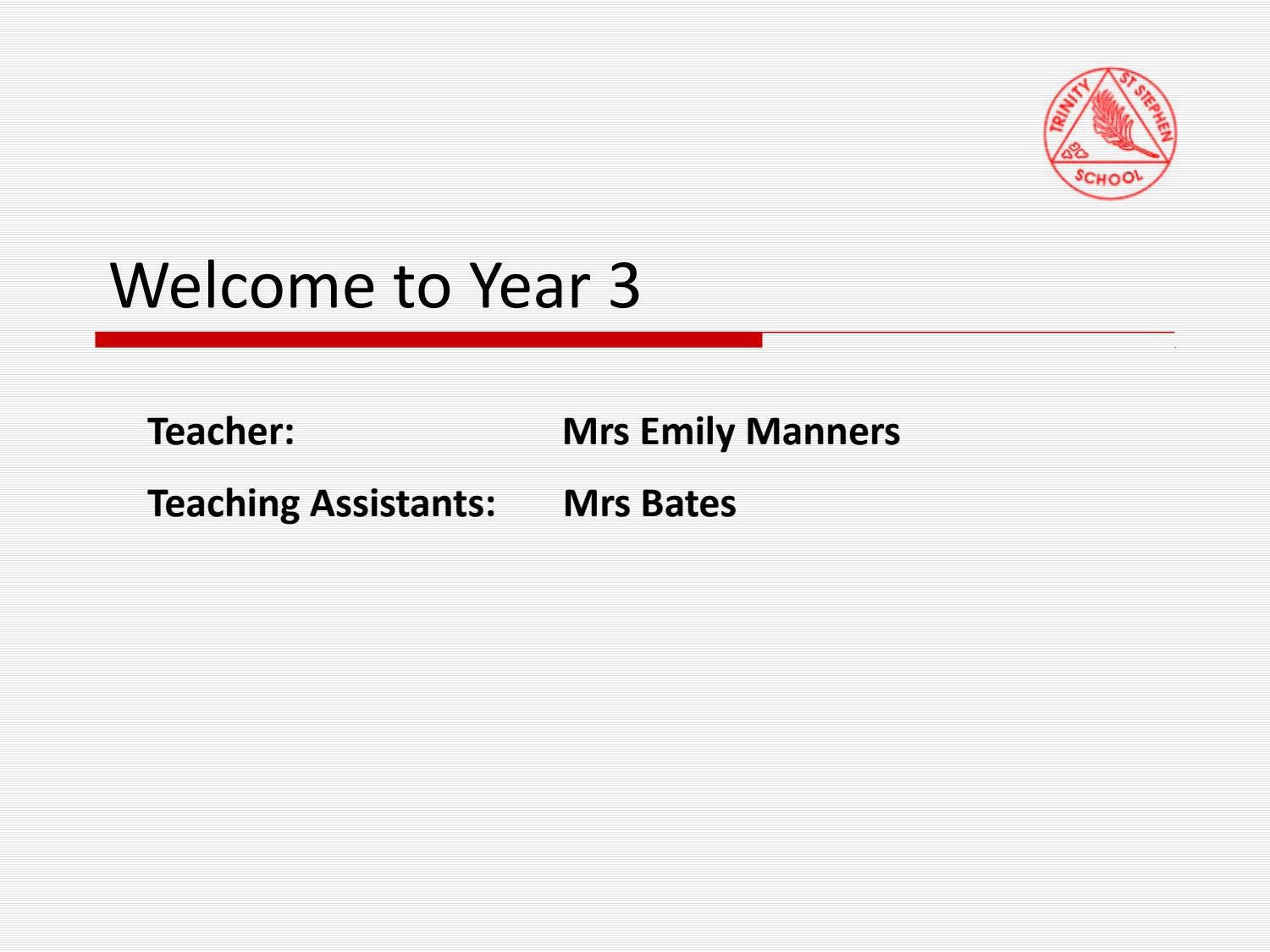 TRINITY ST STEPHEN SCHOOL

Welcome to Year 3

Teacher: Mrs Emily Manners

Teaching Assistants: Mrs Bates